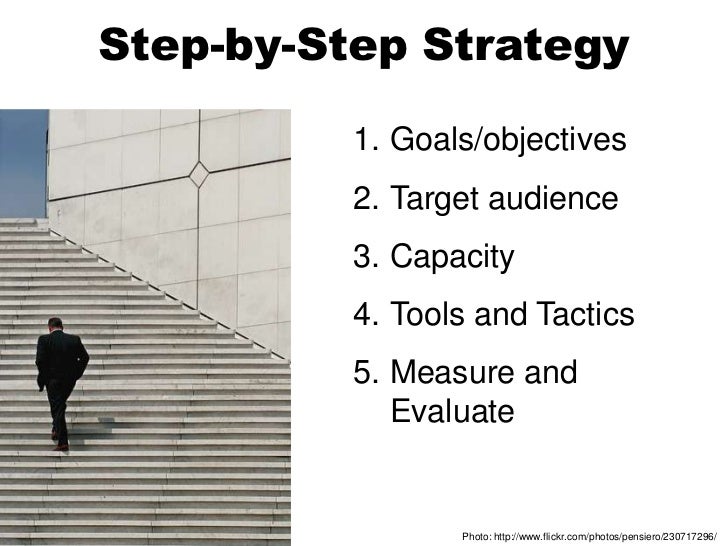 Step-by-Step Strategy

1. Goals/objectives
2. Target audience
3. Capacity
4. Tools and Tactics
5. Measure and Evaluate

Photo: http://www.flickr.com/photos/pensiero/230717296/